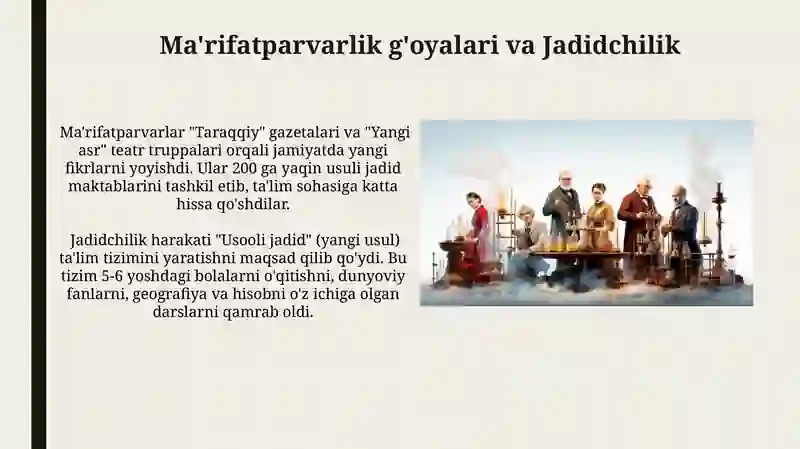 Ma'rifatparvarlik g'oyalari va Jadidchilik

Ma'rifatparvarlar "Taraqqiy" gazetalari va "Yangi asr" teatr truppalari orqali jamiyatda yangi fikrlarni yoyishdi. Ular 200 ga yaqin usuli jadid maktablarini tashkil etib, ta'lim sohasiga katta hissa qo'shdilar.

Jadidchilik harakati "Usooli jadid" (yangi usul) ta'lim tizimini yaratishni maqsad qilib qo'ydi. Bu tizim 5-6 yoshdagi bolalarni o'qitishni, dunyoviy fanlarni, geografiya va hisobni o'z ichiga olgan darslarni qamrab oldi.